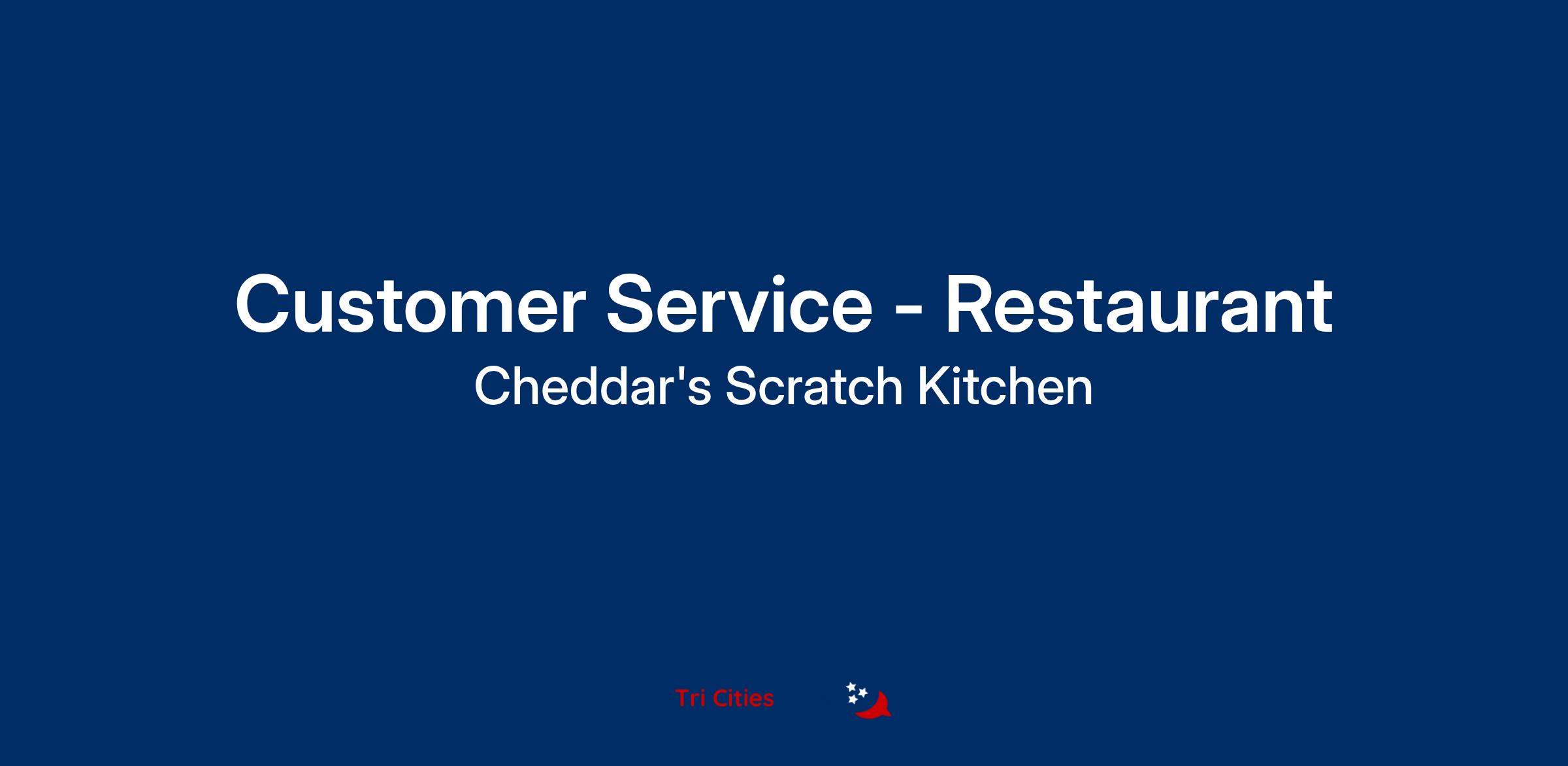 Customer Service - Restaurant
Cheddar's Scratch Kitchen

Tri Cities